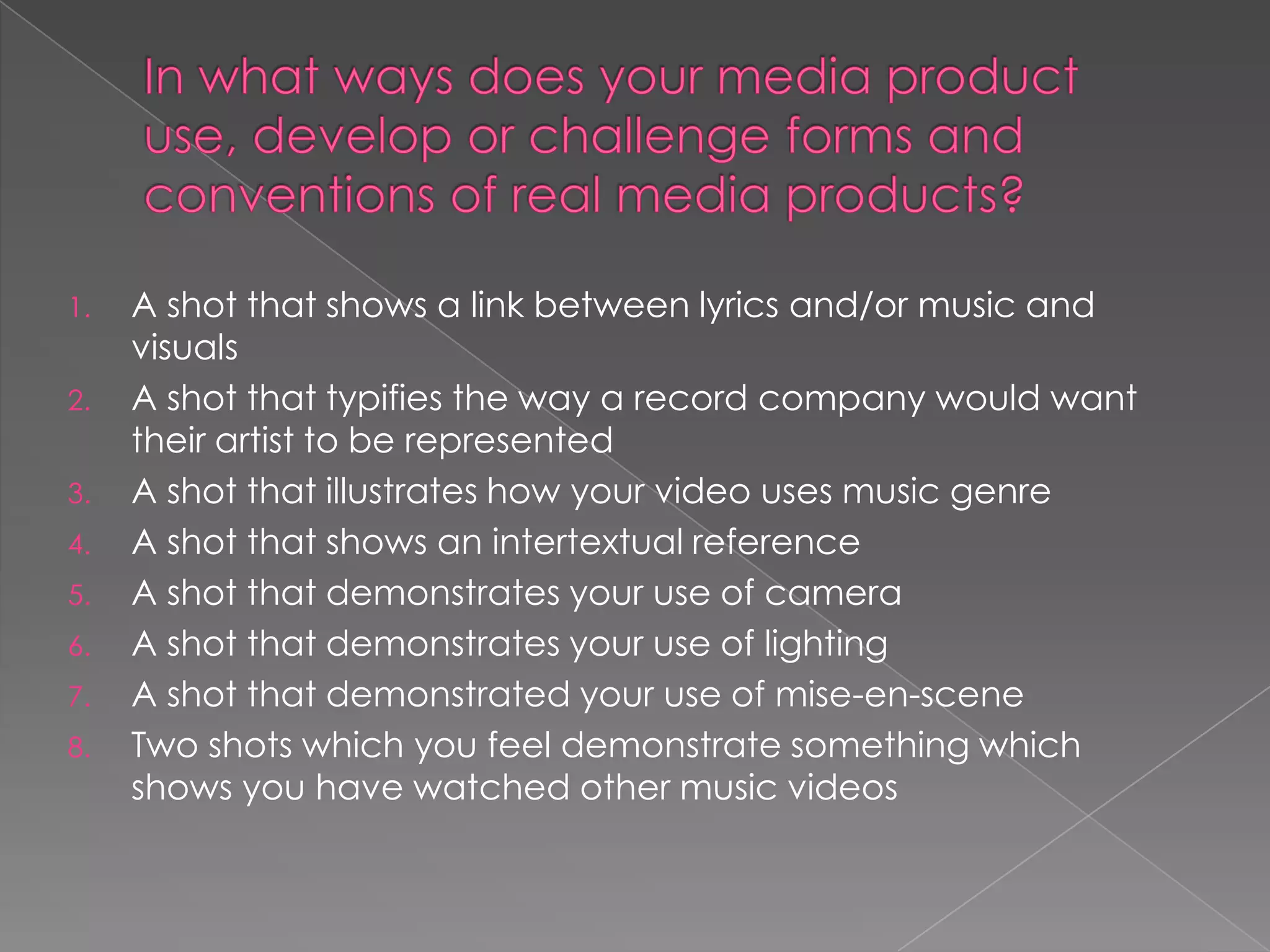 In what ways does your media product use, develop or challenge forms and conventions of real media products?

1. A shot that shows a link between lyrics and/or music and visuals
2. A shot that typifies the way a record company would want their artist to be represented
3. A shot that illustrates how your video uses music genre
4. A shot that shows an intertextual reference
5. A shot that demonstrates your use of camera
6. A shot that demonstrates your use of lighting
7. A shot that demonstrated your use of mise-en-scene
8. Two shots which you feel demonstrate something which shows you have watched other music videos